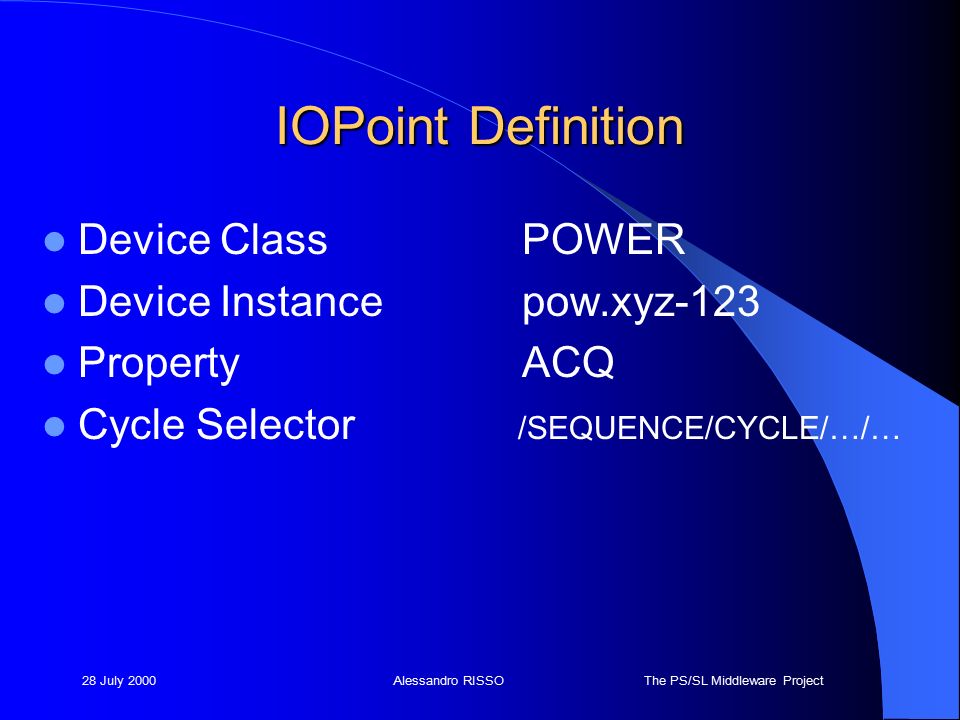 IOPoint Definition

- Device Class POWER
- Device Instance pow.xyz-123
- Property ACQ
- Cycle Selector /SEQUENCE/CYCLE/…/…

28 July 2000

Alessandro RISSO

The PS/SL Middleware Project